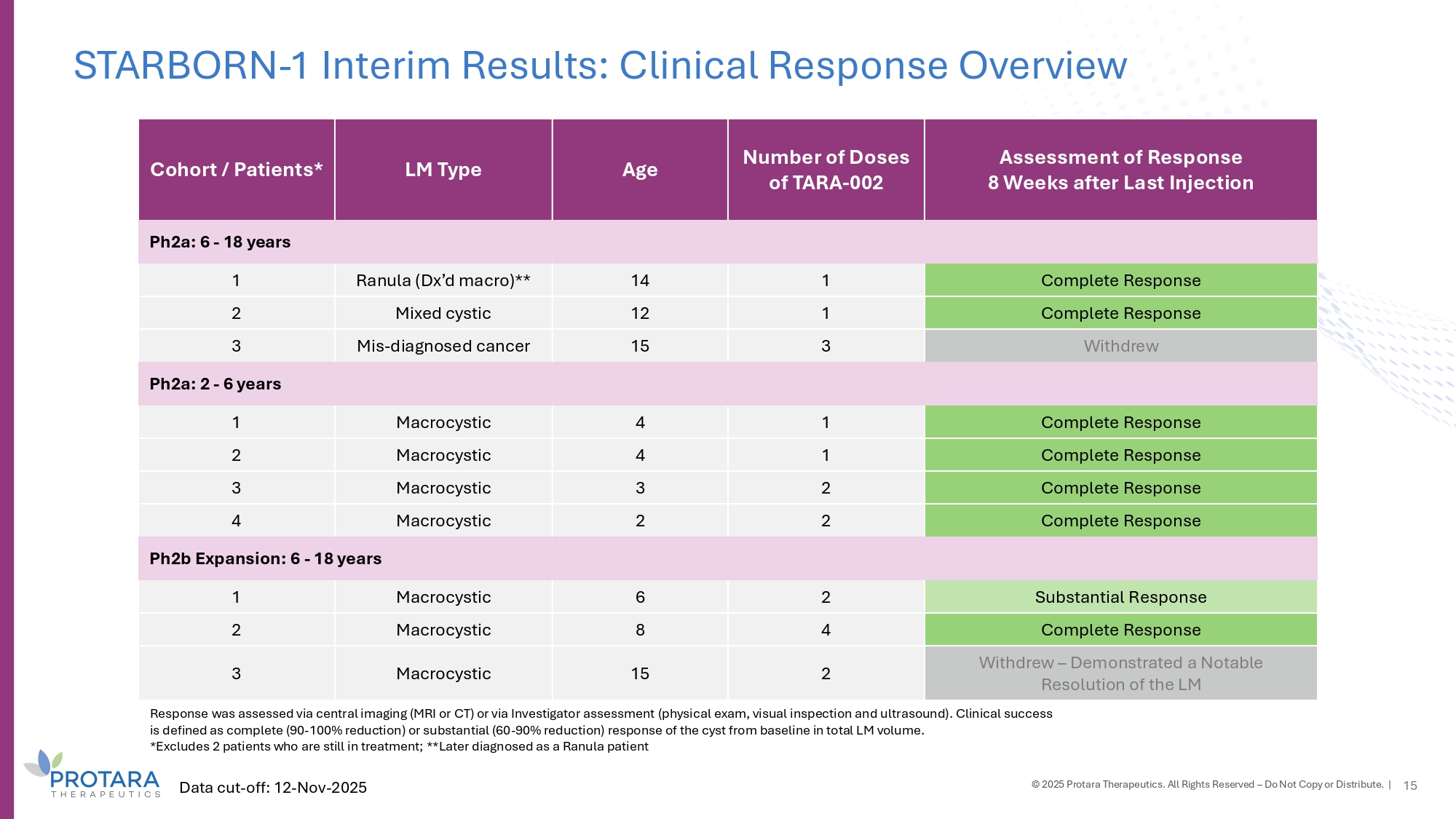 STARBORN-1 Interim Results: Clinical Response Overview

| Cohort / Patients* | LM Type | Age | Number of Doses of TARA-002 | Assessment of Response 8 Weeks after Last Injection |
|---|---|---|---|---|
| Ph2a: 6 - 18 years | | | | |
| 1 | Ranula (Dx'd macro)** | 14 | 1 | Complete Response |
| 2 | Mixed cystic | 12 | 1 | Complete Response |
| 3 | Mis-diagnosed cancer | 15 | 3 | Withdrew |
| Ph2a: 2 - 6 years | | | | |
| 1 | Macrocystic | 4 | 1 | Complete Response |
| 2 | Macrocystic | 4 | 1 | Complete Response |
| 3 | Macrocystic | 3 | 2 | Complete Response |
| 4 | Macrocystic | 2 | 2 | Complete Response |
| Ph2b Expansion: 6 - 18 years | | | | |
| 1 | Macrocystic | 6 | 2 | Substantial Response |
| 2 | Macrocystic | 8 | 4 | Complete Response |
| 3 | Macrocystic | 15 | 2 | Withdrew – Demonstrated a Notable Resolution of the LM |

Response was assessed via central imaging (MRI or CT) or via Investigator assessment (physical exam, visual inspection and ultrasound). Clinical success is defined as complete (90-100% reduction) or substantial (60-90% reduction) response of the cyst from baseline in total LM volume.
*Excludes 2 patients who are still in treatment; **Later diagnosed as a Ranula patient

PROTARA THERAPEUTICS

Data cut-off: 12-Nov-2025

© 2025 Protara Therapeutics. All Rights Reserved – Do Not Copy or Distribute. | 15